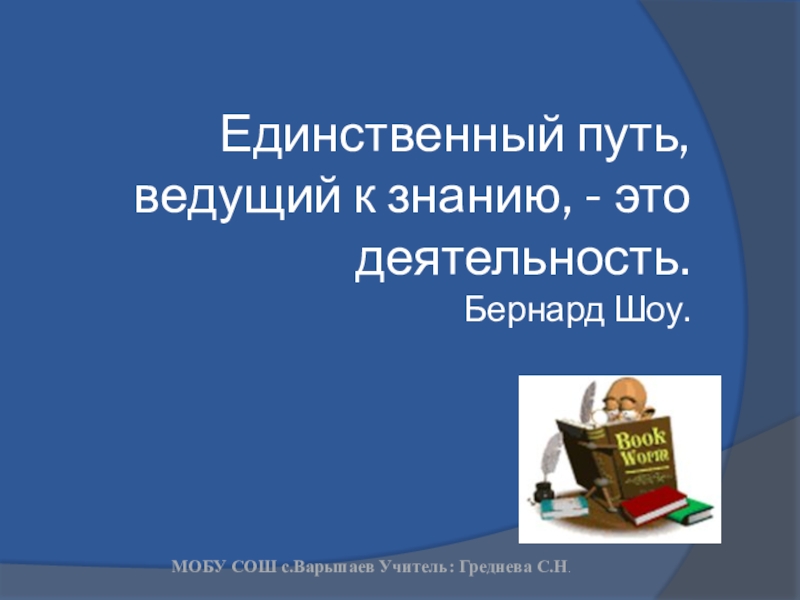 Единственный путь, ведущий к знанию, - это деятельность.
Бернард Шоу.

Book Worm

МОБУ СОШ с.Варышаев Учитель: Греднева С.Н.